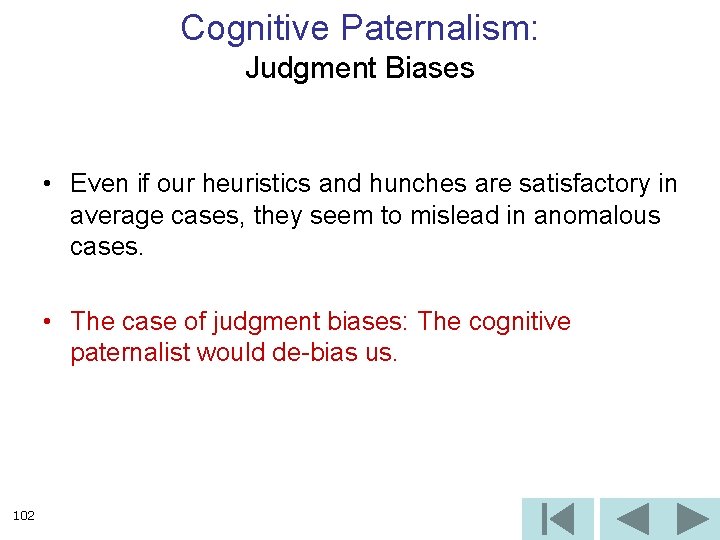 Cognitive Paternalism:
Judgment Biases

• Even if our heuristics and hunches are satisfactory in average cases, they seem to mislead in anomalous cases.

• The case of judgment biases: The cognitive paternalist would de-bias us.

102